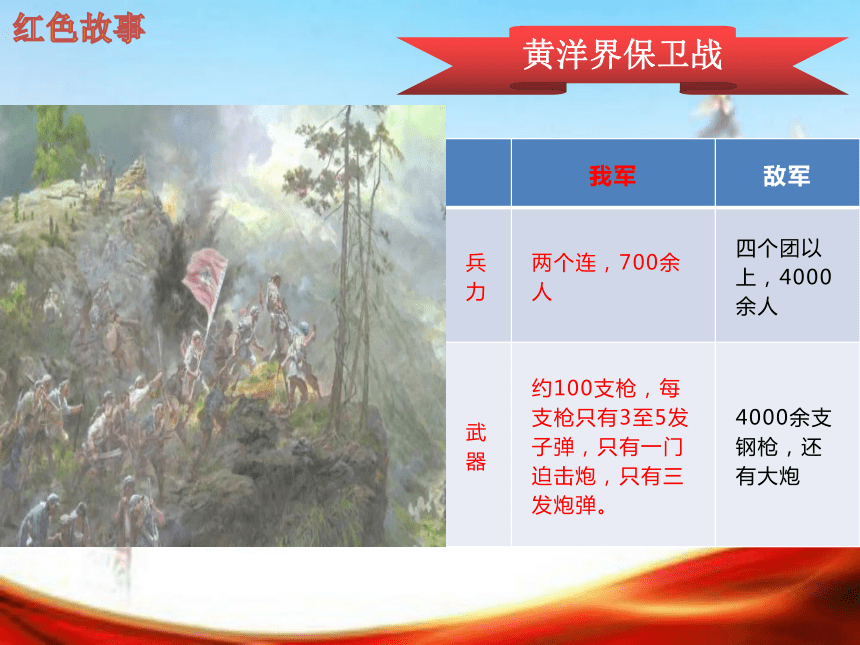 红色故事

黄洋界保卫战

| | 我军 | 敌军 |
|---|---|---|
| 兵力 | 两个连，700余人 | 四个团以上，4000余人 |
| 武器 | 约100支枪，每支枪只有3至5发子弹，只有一门迫击炮，只有三发炮弹。 | 4000余支钢枪，还有大炮 |